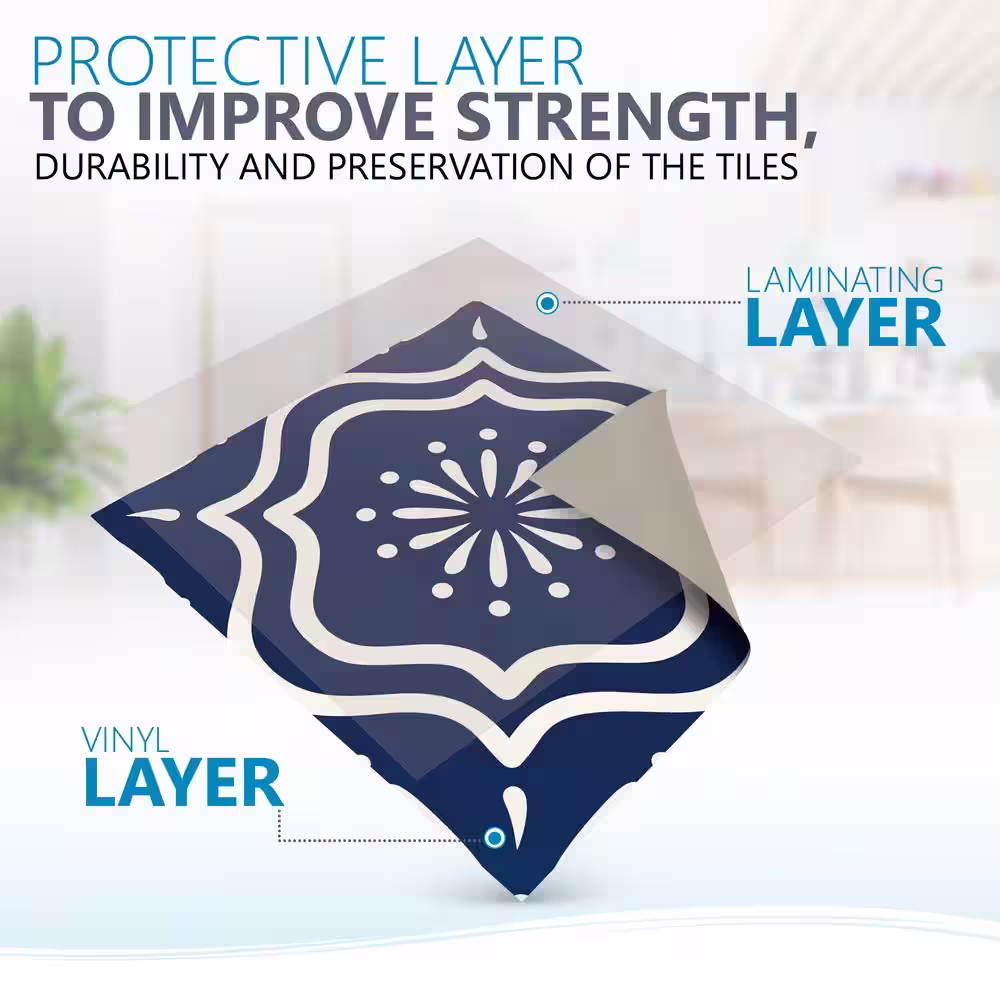 PROTECTIVE LAYER
TO IMPROVE STRENGTH,
DURABILITY AND PRESERVATION OF THE TILES

LAMINATING
LAYER

VINYL
LAYER